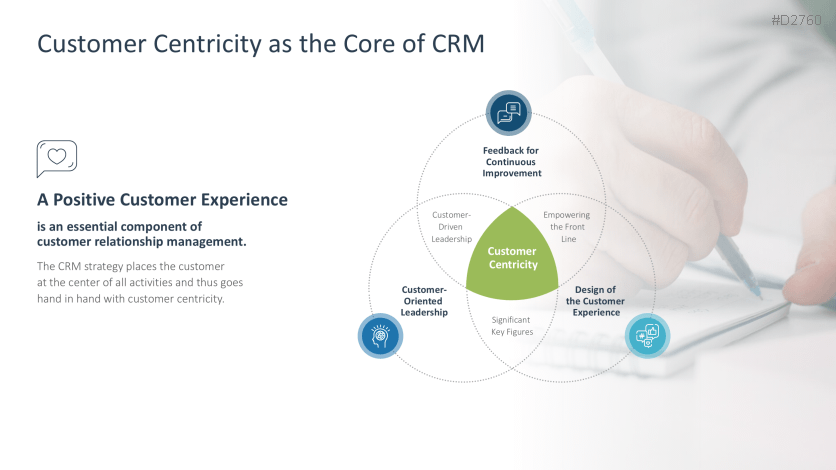 #D2760

Customer Centricity as the Core of CRM

A Positive Customer Experience

is an essential component of customer relationship management.

The CRM strategy places the customer at the center of all activities and thus goes hand in hand with customer centricity.

Feedback for Continuous Improvement

Customer-Driven Leadership

Empowering the Front Line

Customer Centricity

Customer-Oriented Leadership

Design of the Customer Experience

Significant Key Figures